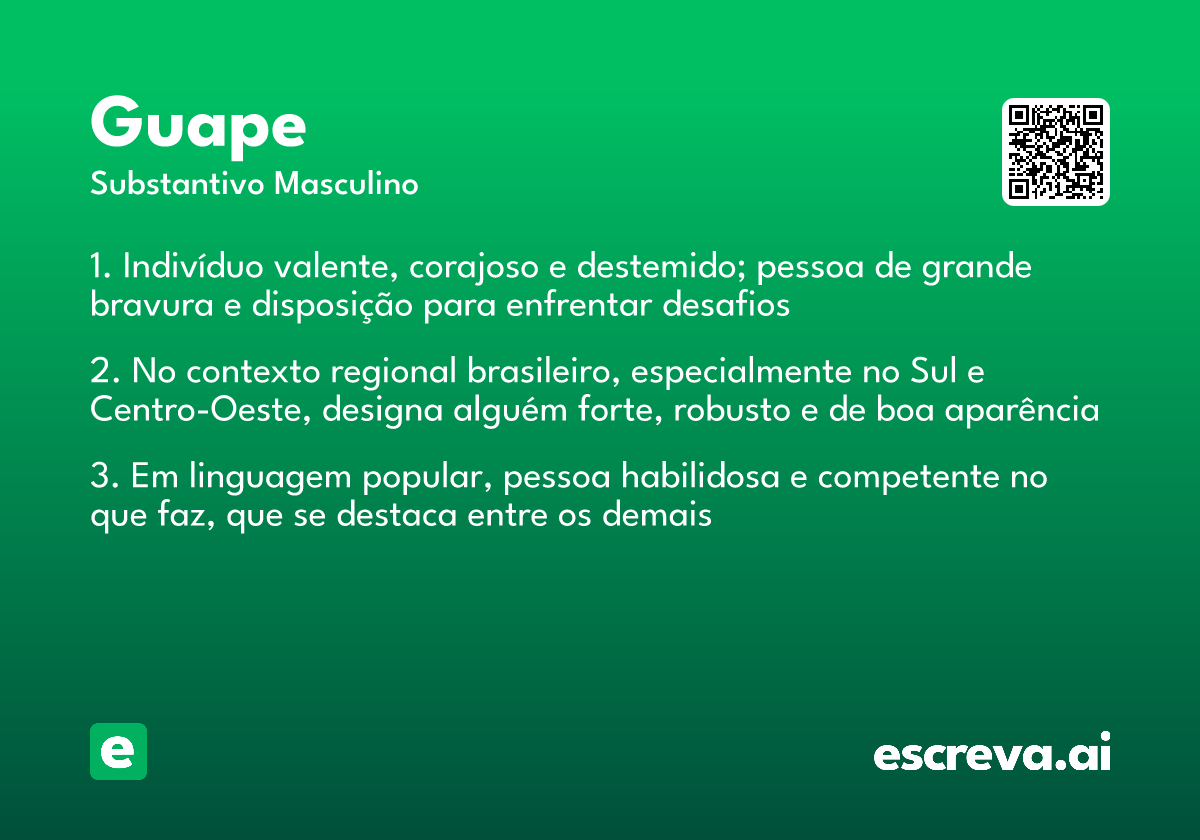 Guape
Substantivo Masculino

1. Indivíduo valente, corajoso e destemido; pessoa de grande bravura e disposição para enfrentar desafios

2. No contexto regional brasileiro, especialmente no Sul e Centro-Oeste, designa alguém forte, robusto e de boa aparência

3. Em linguagem popular, pessoa habilidosa e competente no que faz, que se destaca entre os demais

e

escreva.ai